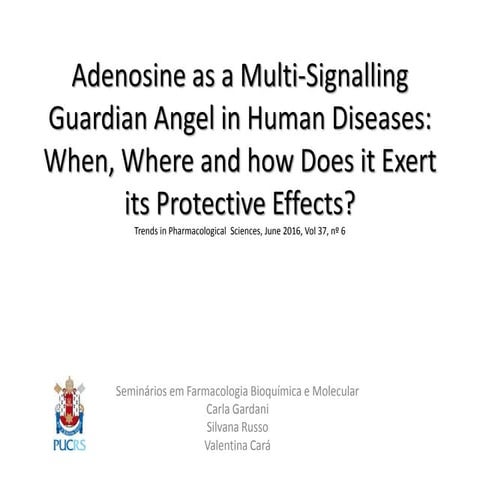 Adenosine as a Multi-Signalling Guardian Angel in Human Diseases: When, Where and how Does it Exert its Protective Effects?

Trends in Pharmacological Sciences, June 2016, Vol 37, nº 6

PUCRS

Seminários em Farmacologia Bioquímica e Molecular
Carla Gardani
Silvana Russo
Valentina Cará